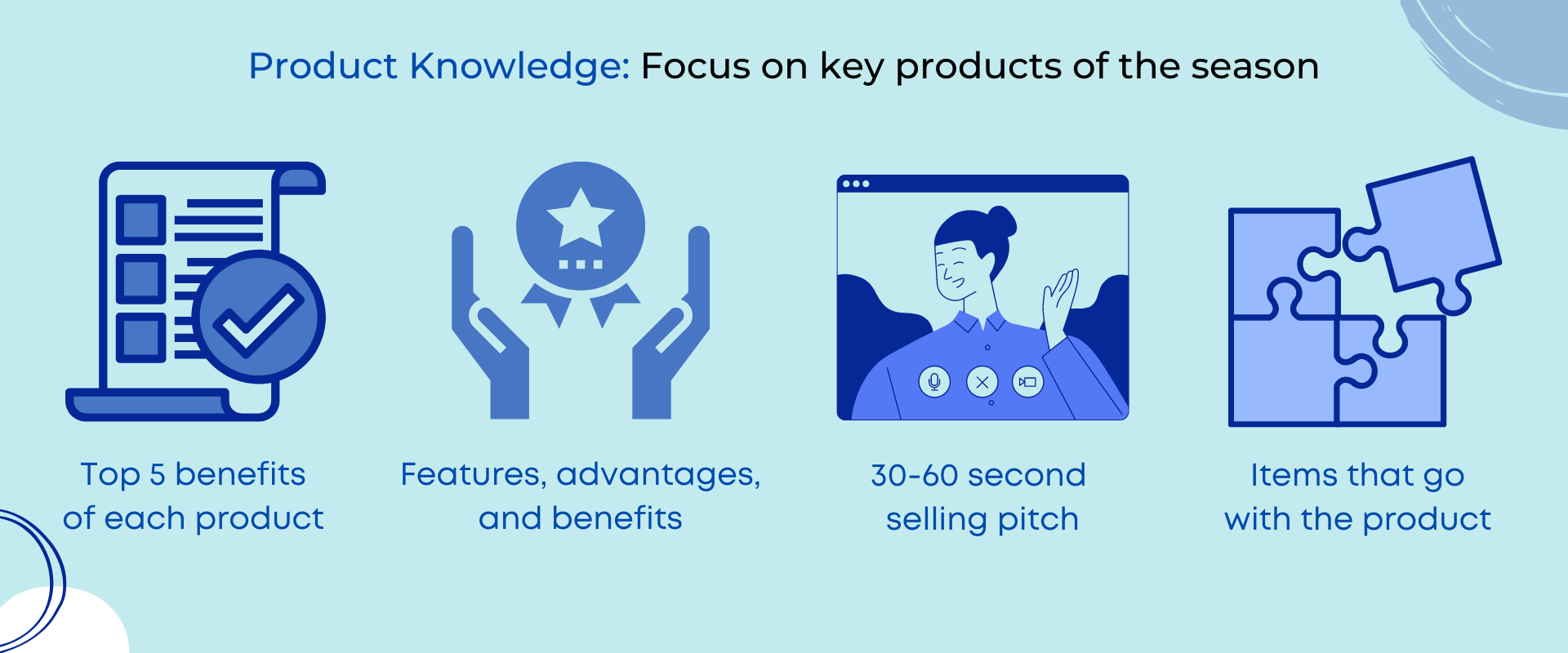 Product Knowledge: Focus on key products of the season

Top 5 benefits of each product

Features, advantages, and benefits

30-60 second selling pitch

Items that go with the product